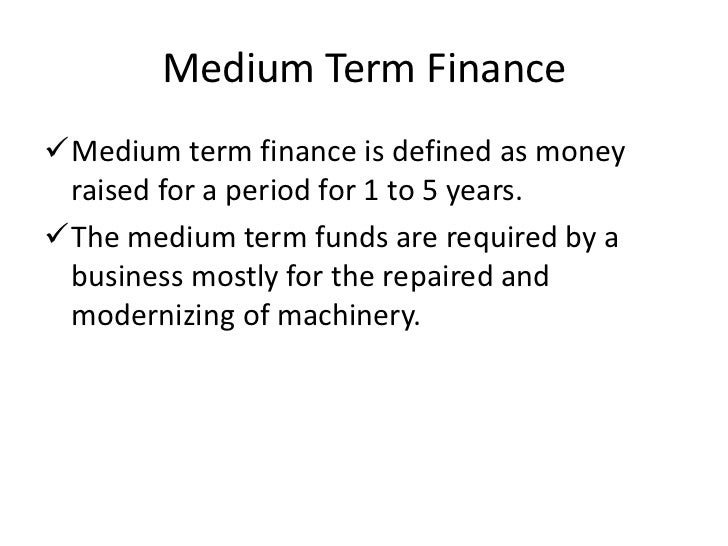 Medium Term Finance

✓ Medium term finance is defined as money raised for a period for 1 to 5 years.

✓ The medium term funds are required by a business mostly for the repaired and modernizing of machinery.